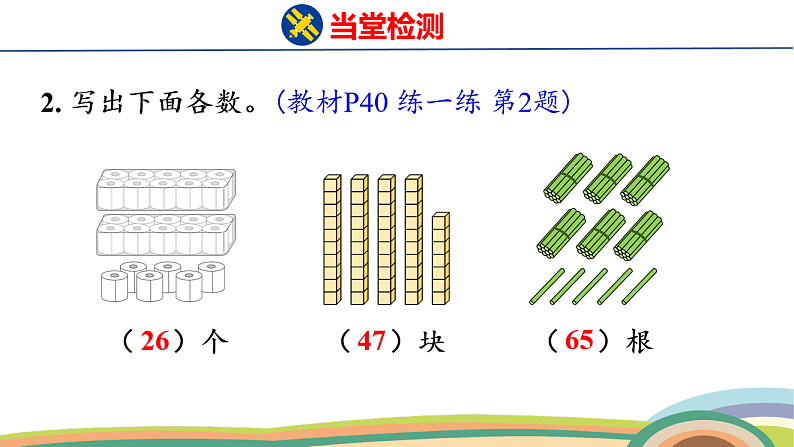 当堂检测

2. 写出下面各数。（教材P40 练一练 第2题）

（26）个 （47）块 （65）根